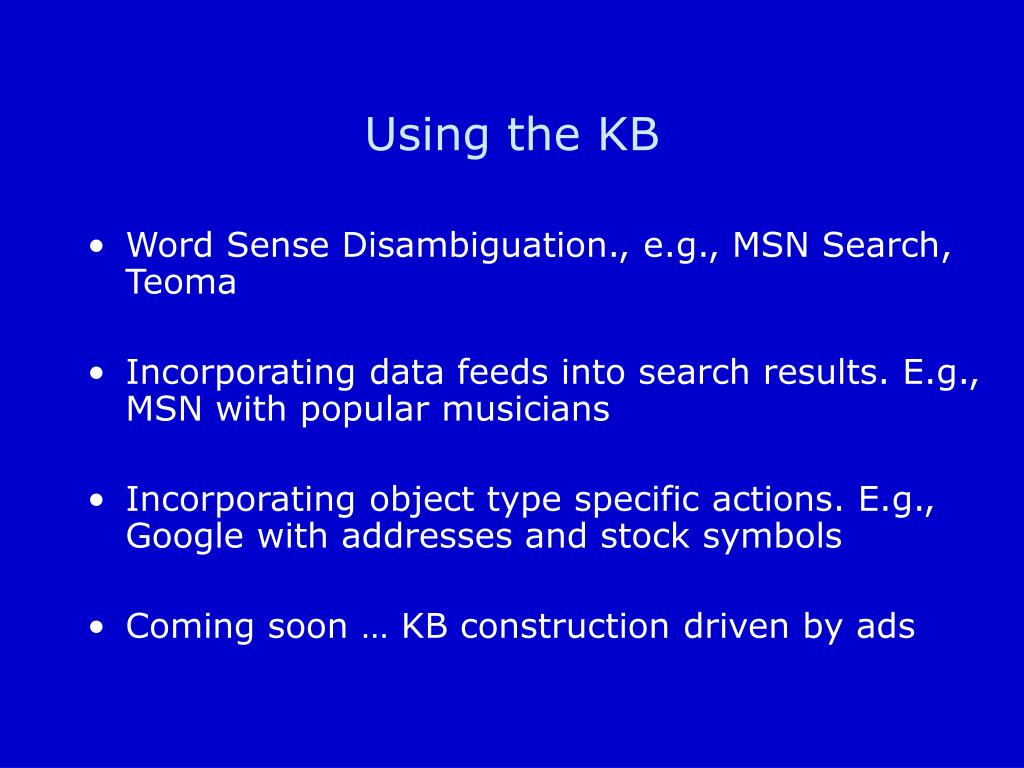 Using the KB

• Word Sense Disambiguation., e.g., MSN Search, Teoma

• Incorporating data feeds into search results. E.g., MSN with popular musicians

• Incorporating object type specific actions. E.g., Google with addresses and stock symbols

• Coming soon … KB construction driven by ads